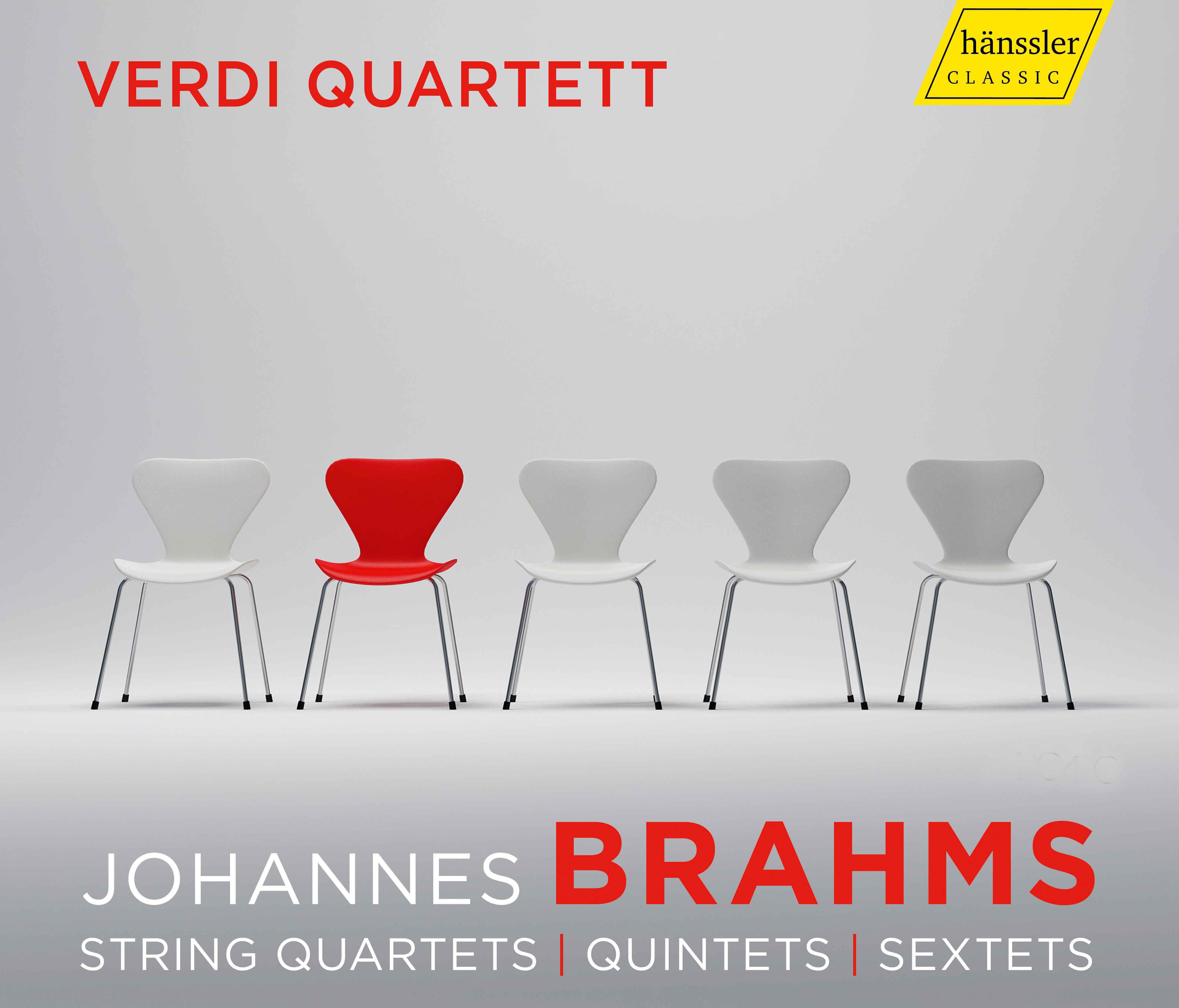 VERDI QUARTETT

hänssler
CLASSIC

JOHANNES BRAHMS
STRING QUARTETS | QUINTETS | SEXTETS